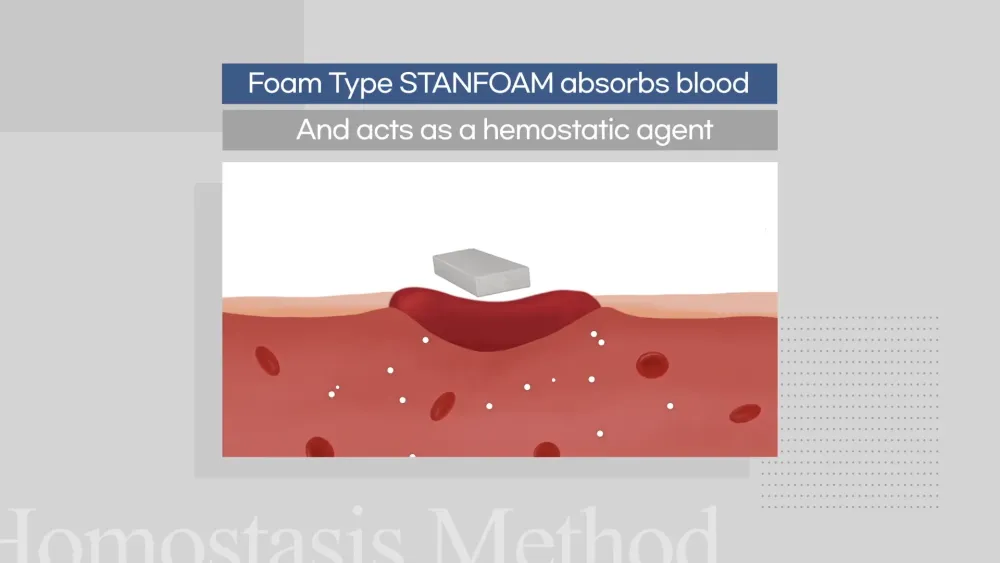 Foam Type STANFOAM absorbs blood

And acts as a hemostatic agent

Homostasis Method